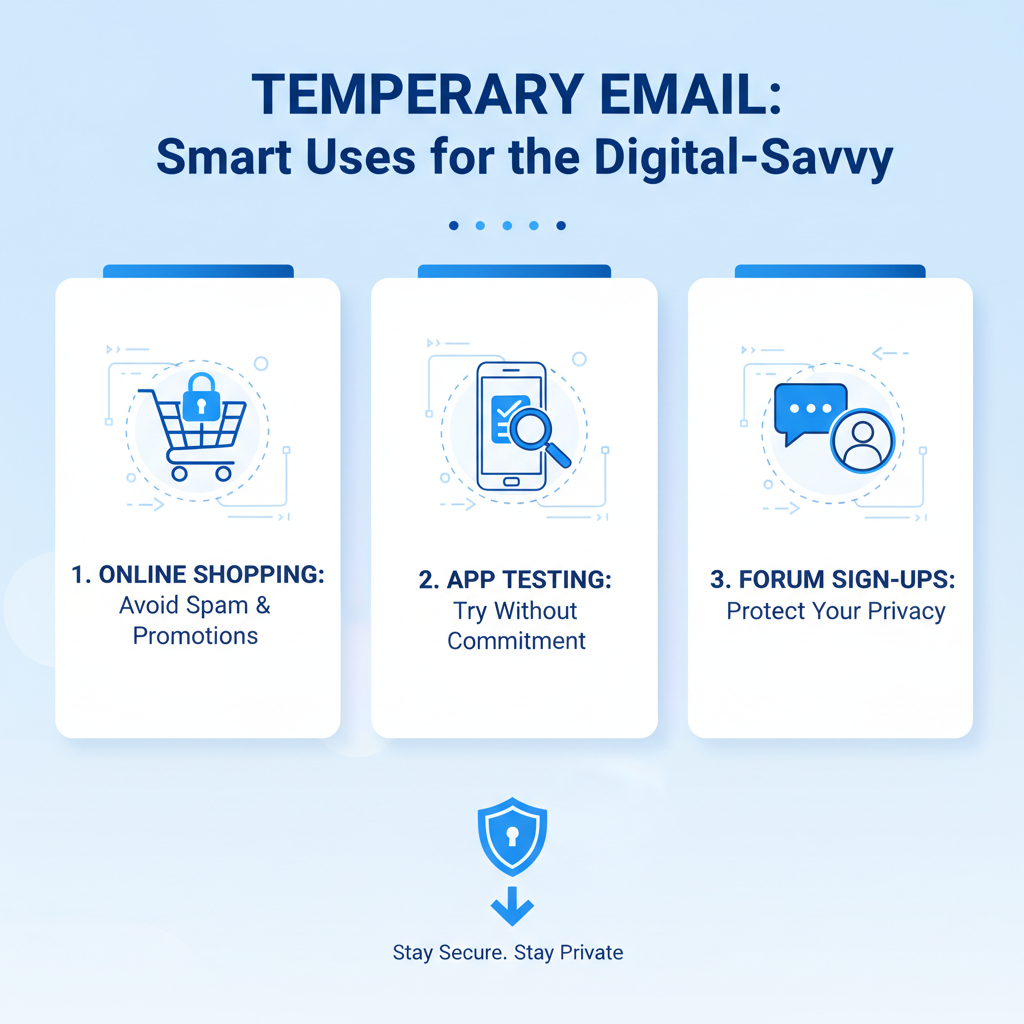 TEMPERARY EMAIL:
Smart Uses for the Digital-Savvy

1. ONLINE SHOPPING:
Avoid Spam & Promotions

2. APP TESTING:
Try Without Commitment

3. FORUM SIGN-UPS:
Protect Your Privacy

Stay Secure. Stay Private